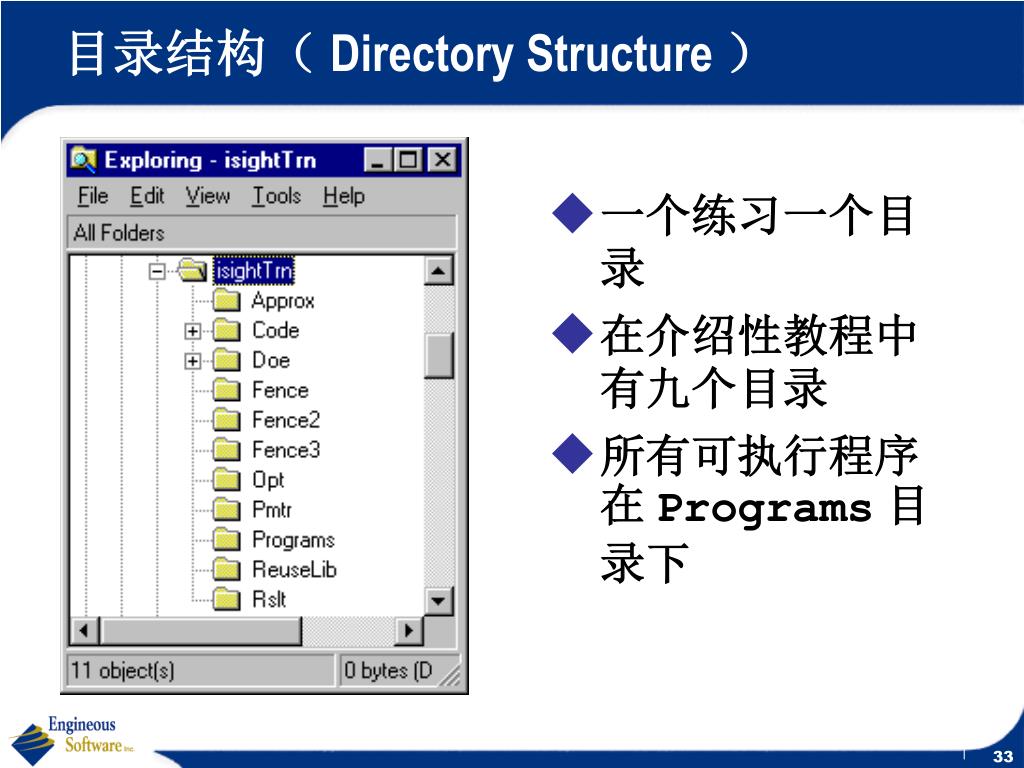 目录结构（ Directory Structure ）

Exploring - isightTrn

File Edit View Tools Help

All Folders

isightTrn
Approx
Code
Doe
Fence
Fence2
Fence3
Opt
Pmtr
Programs
ReuseLib
Rslt

11 object(s)
0 bytes (D

◆一个练习一个目录

◆在介绍性教程中有九个目录

◆所有可执行程序在 Programs 目录下

Engineous Software Inc.

33